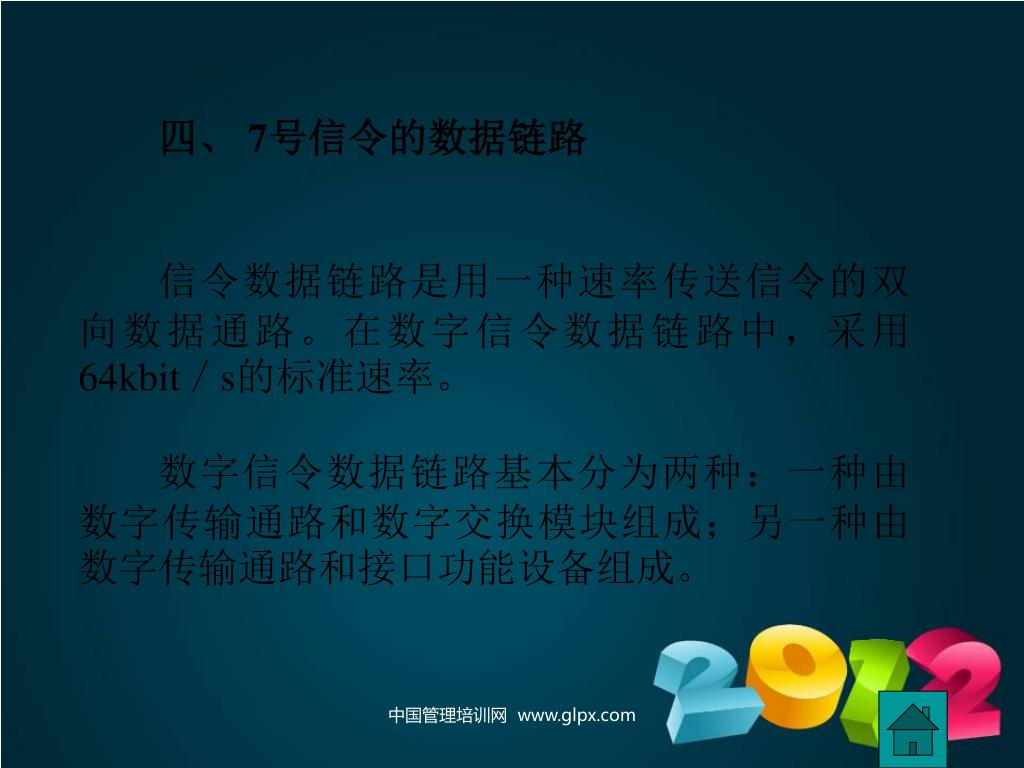 四、 7号信令的数据链路

信令数据链路是用一种速率传送信令的双向数据通路。在数字信令数据链路中，采用64kbit / s的标准速率。

数字信令数据链路基本分为两种：一种由数字传输通路和数字交换模块组成；另一种由数字传输通路和接口功能设备组成。

2012

中国管理培训网 www.glpx.com